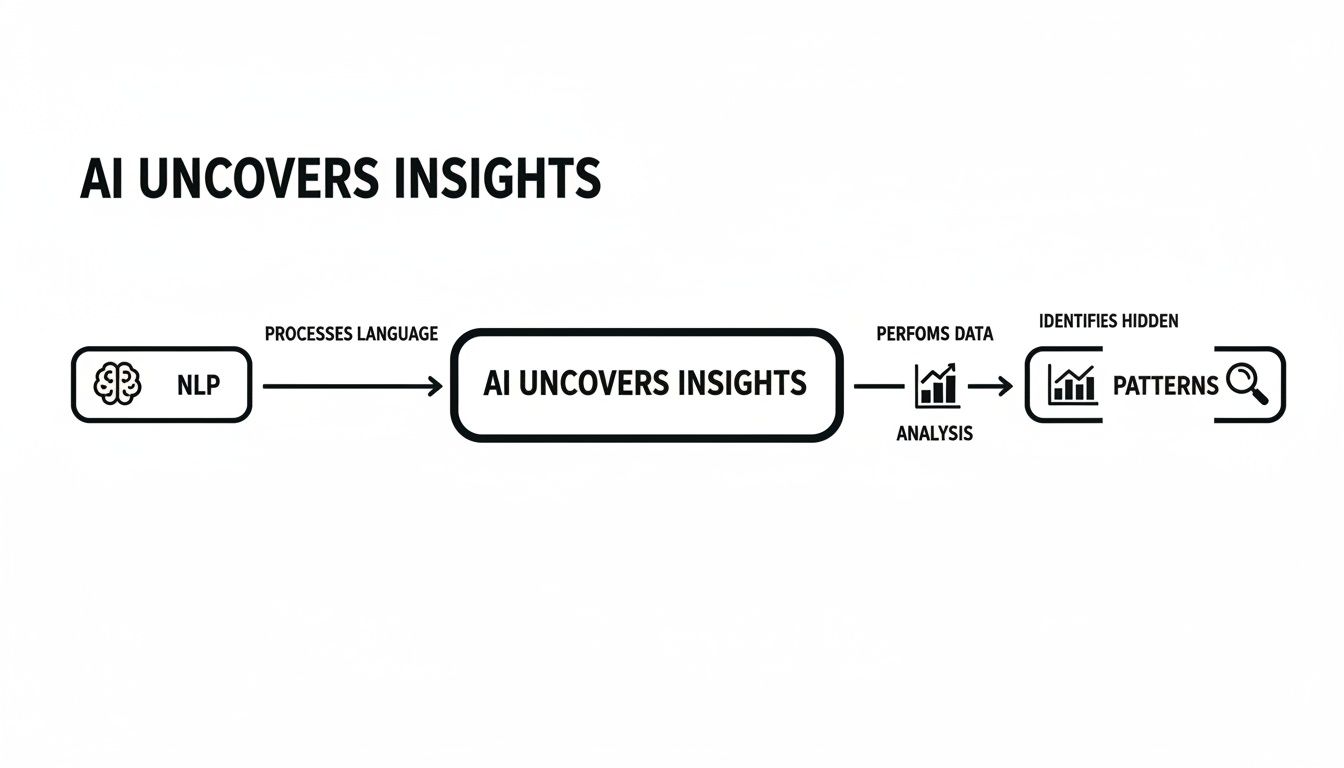 AI UNCOVERS INSIGHTS

NLP

PROCESSES LANGUAGE

AI UNCOVERS INSIGHTS

PERFOMS DATA

ANALYSIS

IDENTIFIES HIDDEN

PATTERNS